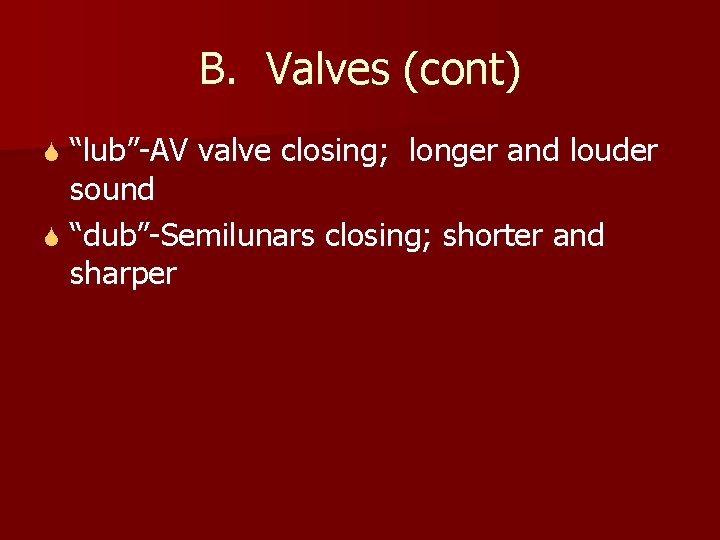 B. Valves (cont)

“lub”-AV valve closing; longer and louder sound

“dub”-Semilunars closing; shorter and sharper